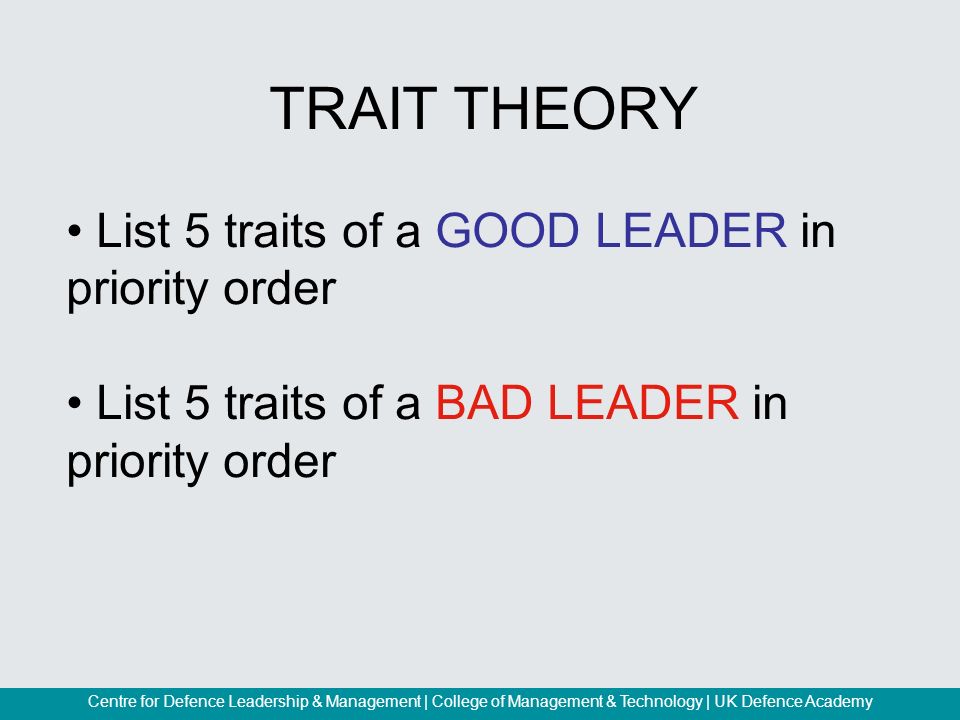 TRAIT THEORY

• List 5 traits of a GOOD LEADER in priority order

• List 5 traits of a BAD LEADER in priority order

Centre for Defence Leadership & Management | College of Management & Technology | UK Defence Academy